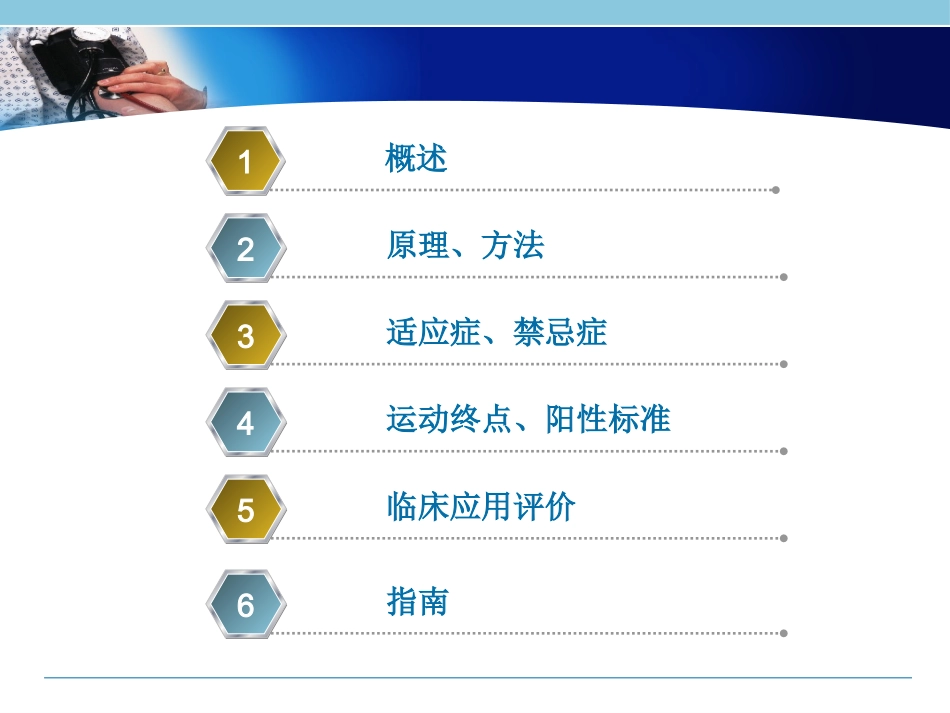 1 概述

2 原理、方法

3 适应症、禁忌症

4 运动终点、阳性标准

5 临床应用评价

6 指南